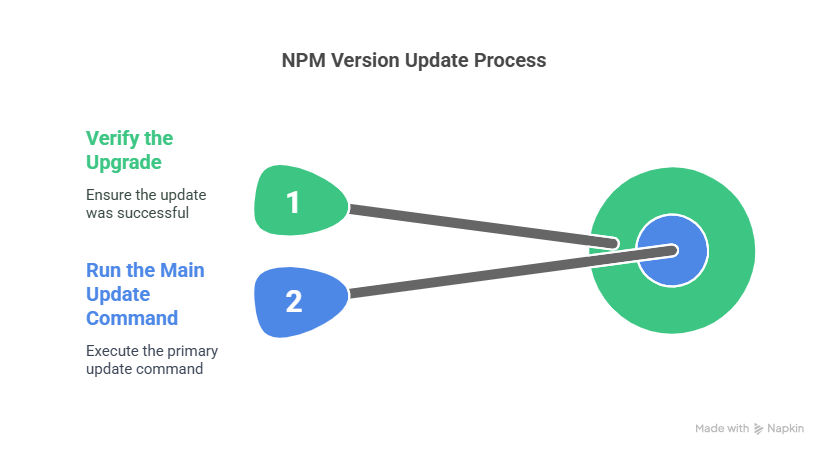 NPM Version Update Process

Verify the Upgrade

Ensure the update was successful

1

Run the Main Update Command

Execute the primary update command

2

Made with Napkin